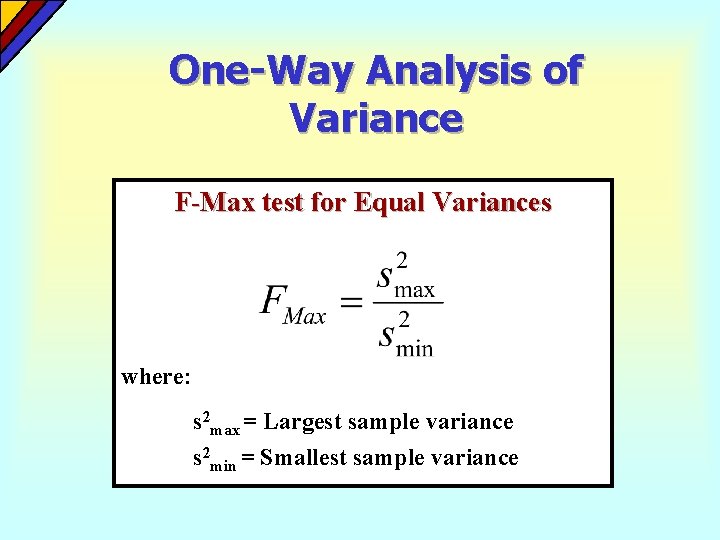 One-Way Analysis of Variance

F-Max test for Equal Variances

$F_{Max} = \frac{s^2_{\max}}{s^2_{\min}}$

where:

$s^2_{max}$ = Largest sample variance

$s^2_{min}$ = Smallest sample variance